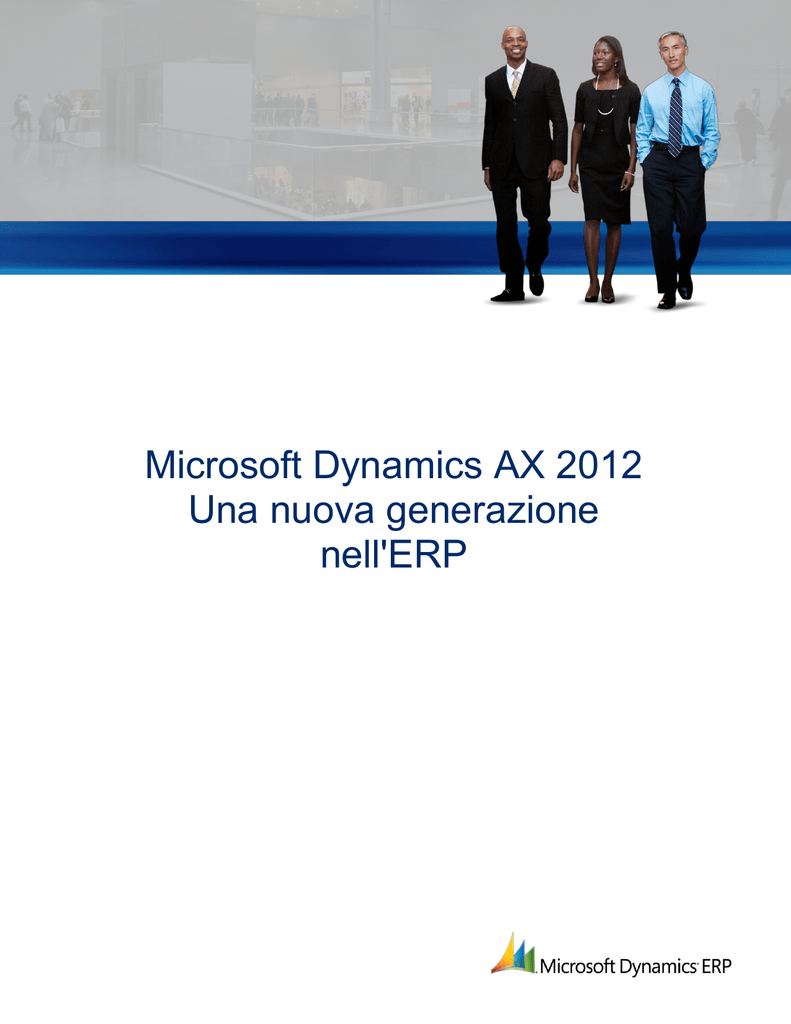 Microsoft Dynamics AX 2012
Una nuova generazione nell'ERP

Microsoft Dynamics ERP